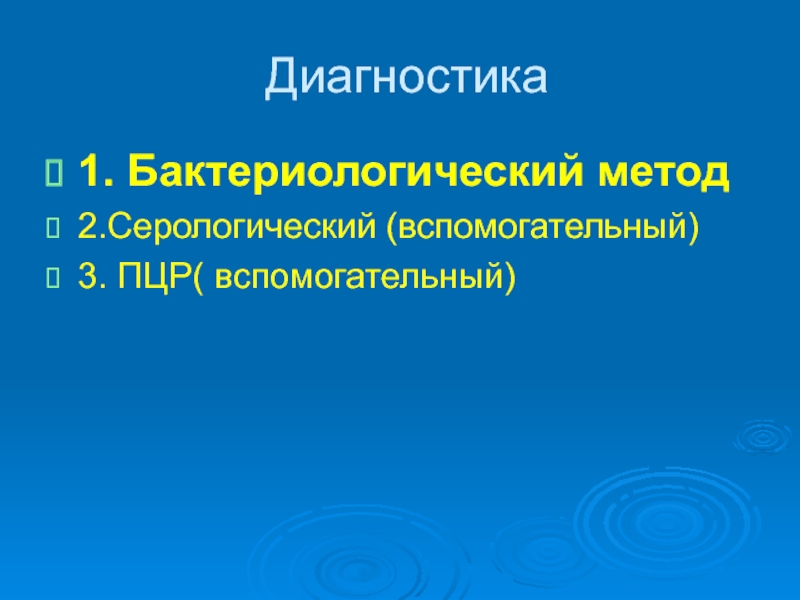 Диагностика

1. Бактериологический метод
2.Серологический (вспомогательный)
3. ПЦР( вспомогательный)